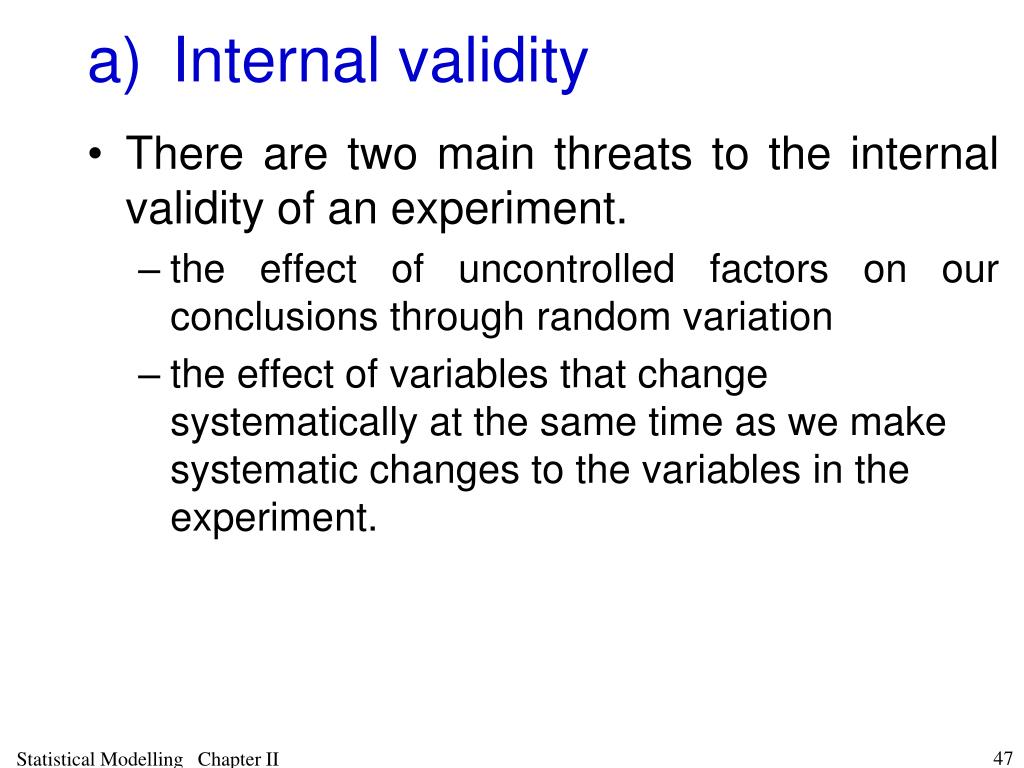 a) Internal validity

• There are two main threats to the internal validity of an experiment.

– the effect of uncontrolled factors on our conclusions through random variation

– the effect of variables that change systematically at the same time as we make systematic changes to the variables in the experiment.

Statistical Modelling Chapter II

47